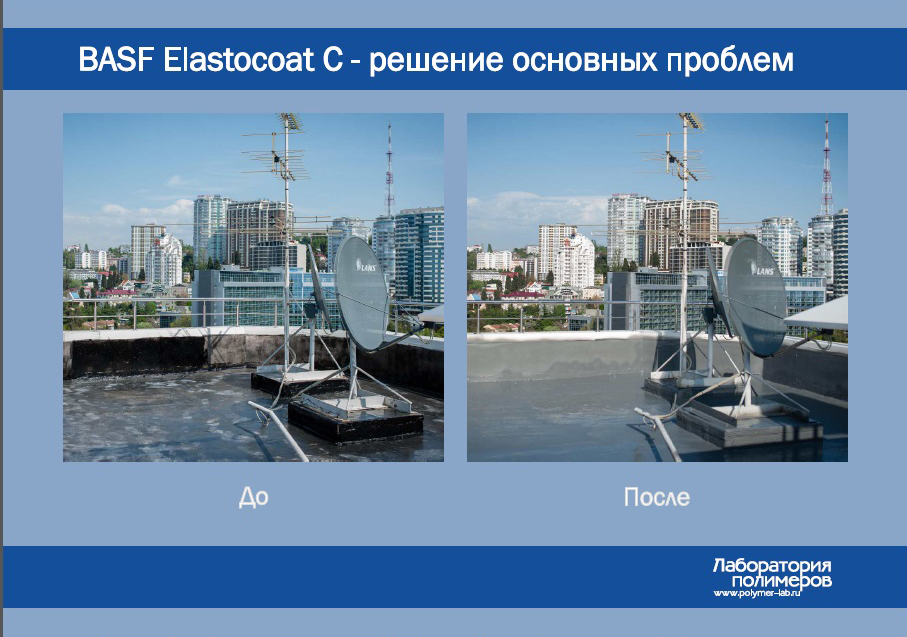 BASF Elastocoat C - решение основных проблем

LANS

LANS

До

После

Лаборатория полимеров
www.polymer-lab.ru